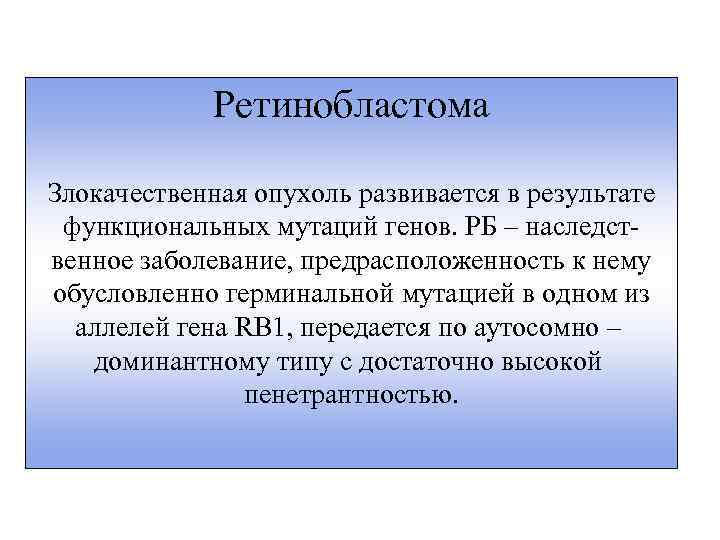 Ретинобластома

Злокачественная опухоль развивается в результате функциональных мутаций генов. РБ – наследственное заболевание, предрасположенность к нему обусловленно герминальной мутацией в одном из аллелей гена RB1, передается по аутосомно – доминантному типу с достаточно высокой пенетрантностью.